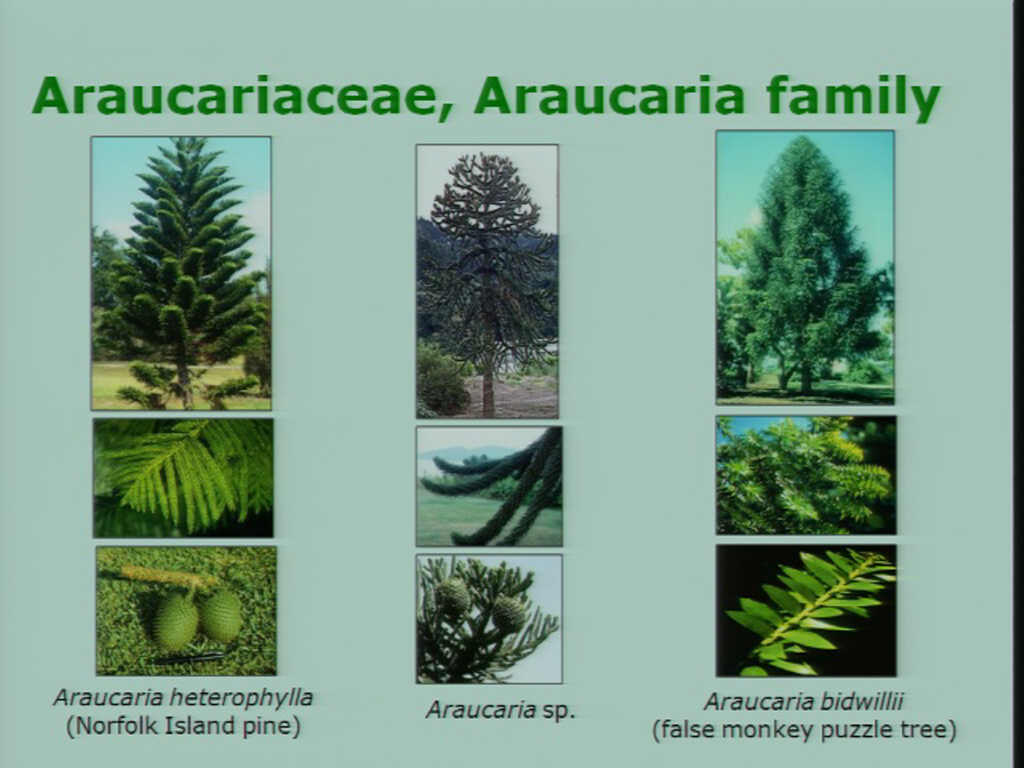 Araucariaceae, Araucaria family

Araucaria heterophylla
(Norfolk Island pine)

Araucaria sp.

Araucaria bidwillii
(false monkey puzzle tree)